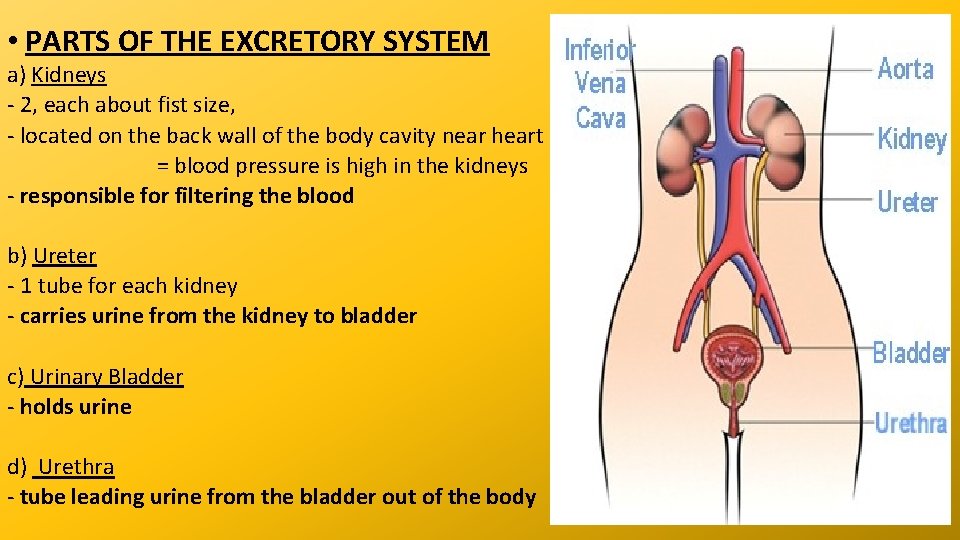 • PARTS OF THE EXCRETORY SYSTEM
a) Kidneys
- 2, each about fist size,
- located on the back wall of the body cavity near heart
= blood pressure is high in the kidneys
- responsible for filtering the blood

b) Ureter
- 1 tube for each kidney
- carries urine from the kidney to bladder

c) Urinary Bladder
- holds urine

d) Urethra
- tube leading urine from the bladder out of the body

Inferior Vena Cava
Aorta
Kidney
Ureter
Bladder
Urethra